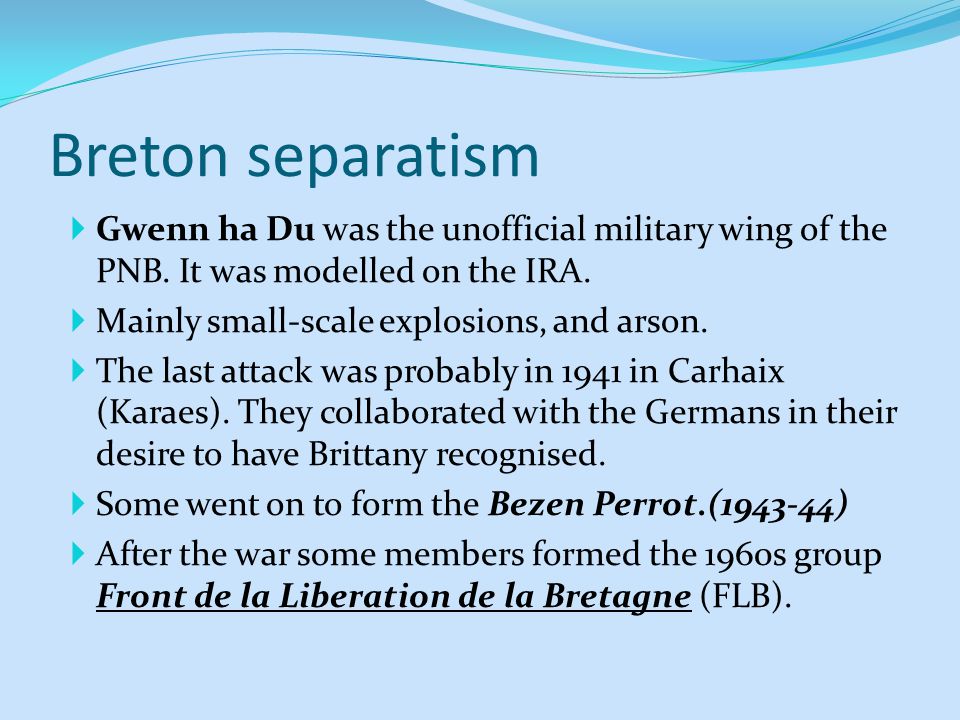 Breton separatism

Gwenn ha Du was the unofficial military wing of the PNB. It was modelled on the IRA.

Mainly small-scale explosions, and arson.

The last attack was probably in 1941 in Carhaix (Karaes). They collaborated with the Germans in their desire to have Brittany recognised.

Some went on to form the Bezen Perrot.(1943-44)

After the war some members formed the 1960s group Front de la Liberation de la Bretagne (FLB).